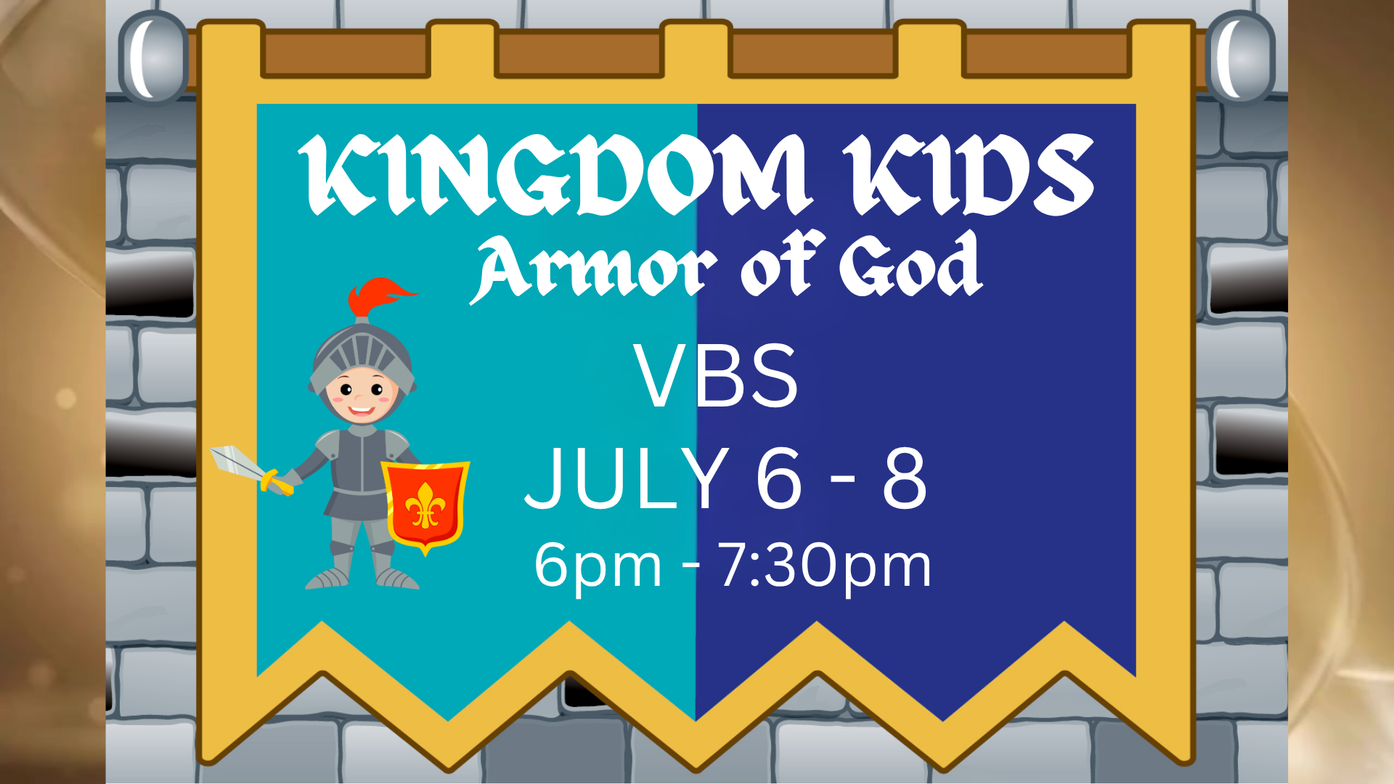 KINGDOM KIDS
Armor of God

VBS
JULY 6 - 8
6pm - 7:30pm